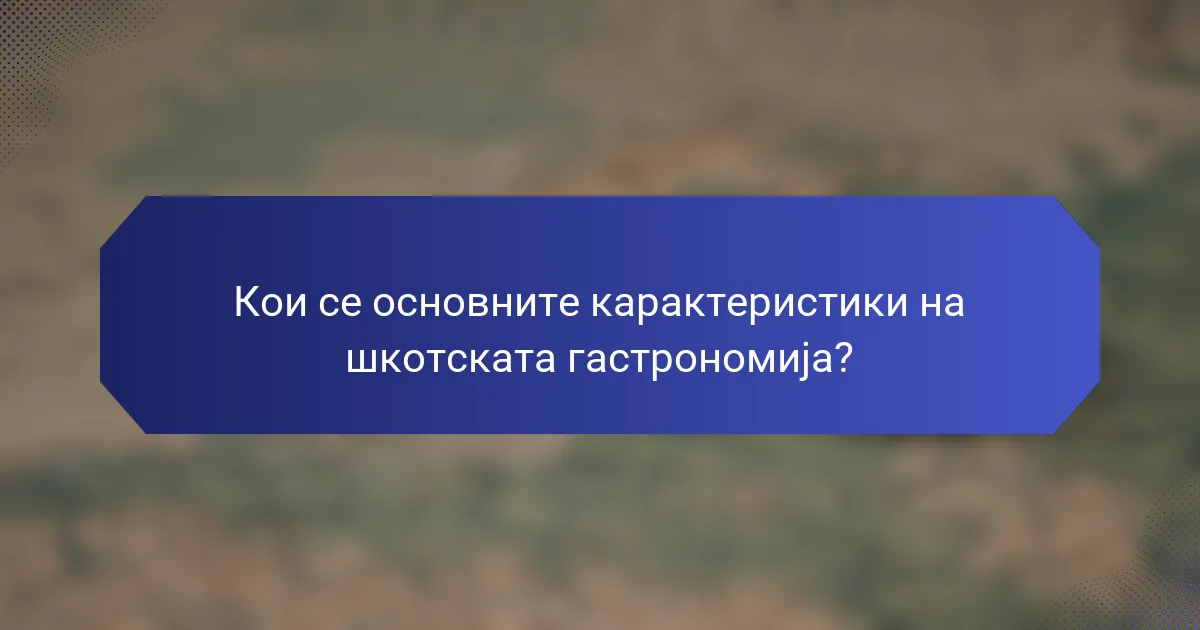 Кои се основните карактеристики на шкотската гастрономија?